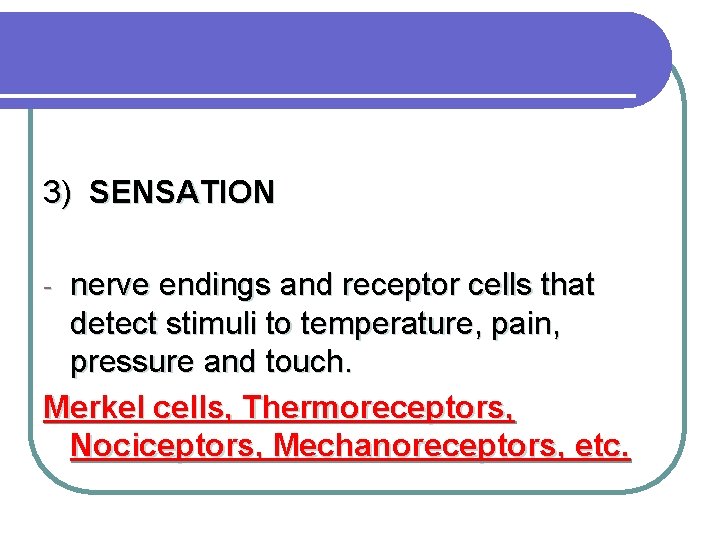 3) SENSATION

- nerve endings and receptor cells that detect stimuli to temperature, pain, pressure and touch.

Merkel cells, Thermoreceptors, Nociceptors, Mechanoreceptors, etc.